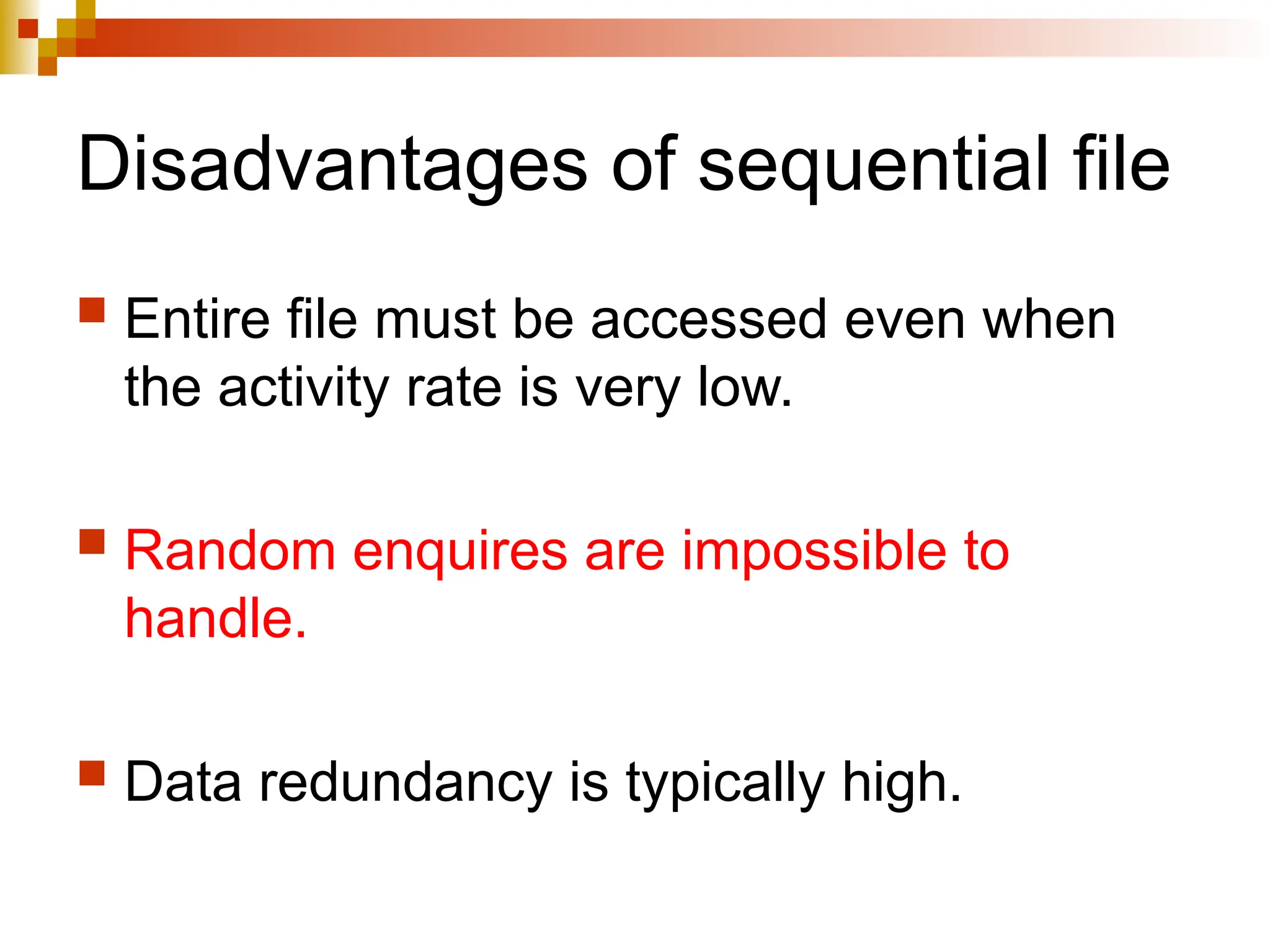 Disadvantages of sequential file

Entire file must be accessed even when the activity rate is very low.

Random enquires are impossible to handle.

Data redundancy is typically high.